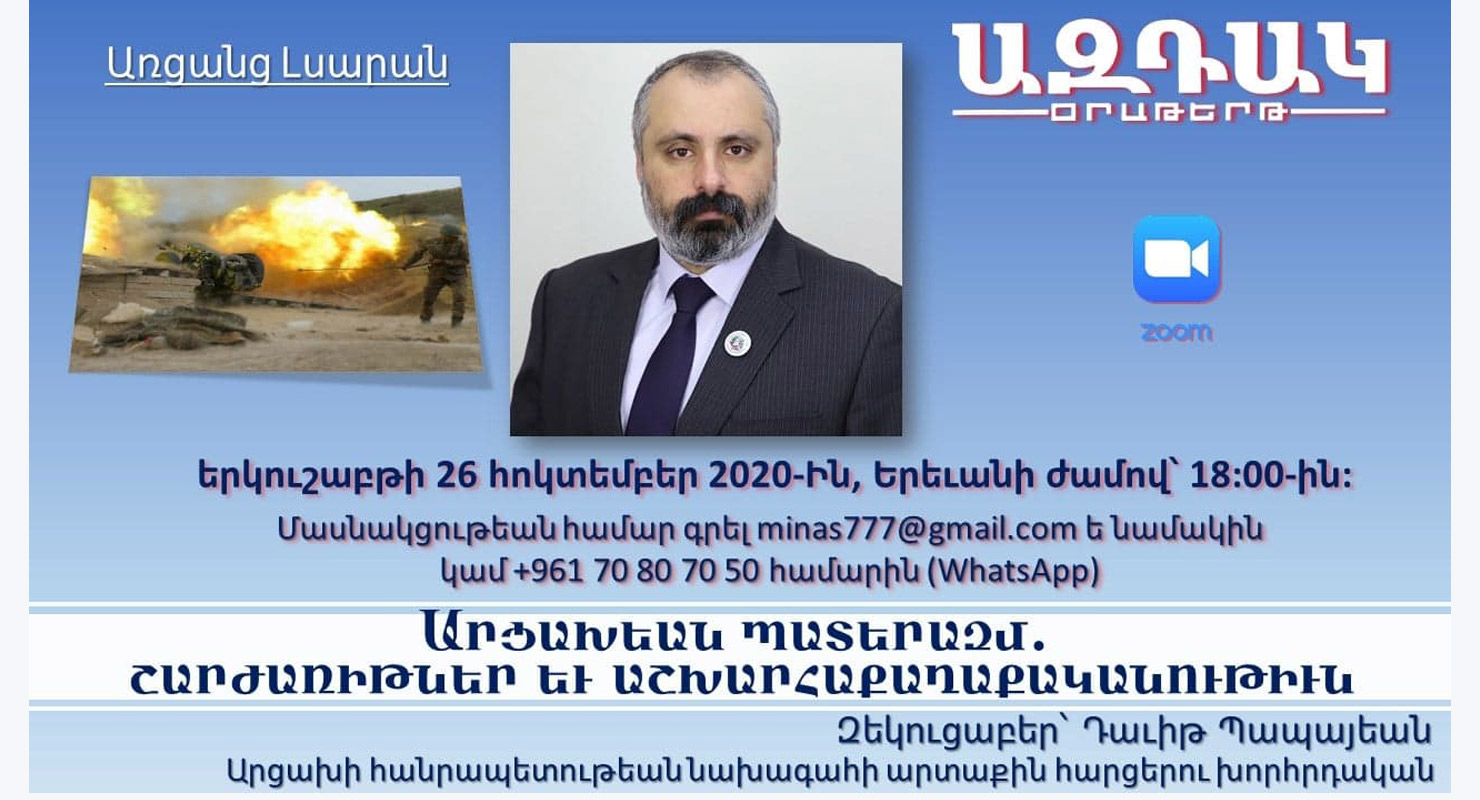 Առցանց Լսարան

ԱԶԴԱԿ
ՕՐԱԹԵՐԹ

zoom

երկուշաբթի 26 հոկտեմբեր 2020-ին, Երեւանի ժամով՝ 18:00-ին:
Մասնակցութեան համար գրել minas777@gmail.com ե նամակին
կամ +961 70 80 70 50 համարին (WhatsApp)

ԱՐՑԱԽԵԱՆ ՊԱՏԵՐԱԶՄ.
ՇԱՐԺԱՌԻԹՆԵՐ ԵՒ ԱՇԽԱՐՀԱՔԱՂԱՔԱԿԱՆՈՒԹԻՒՆ

Զեկուցաբեր՝ Դաւիթ Պապայեան
Արցախի հանրապետութեան նախագահի արտաքին հարցերու խորհրդական